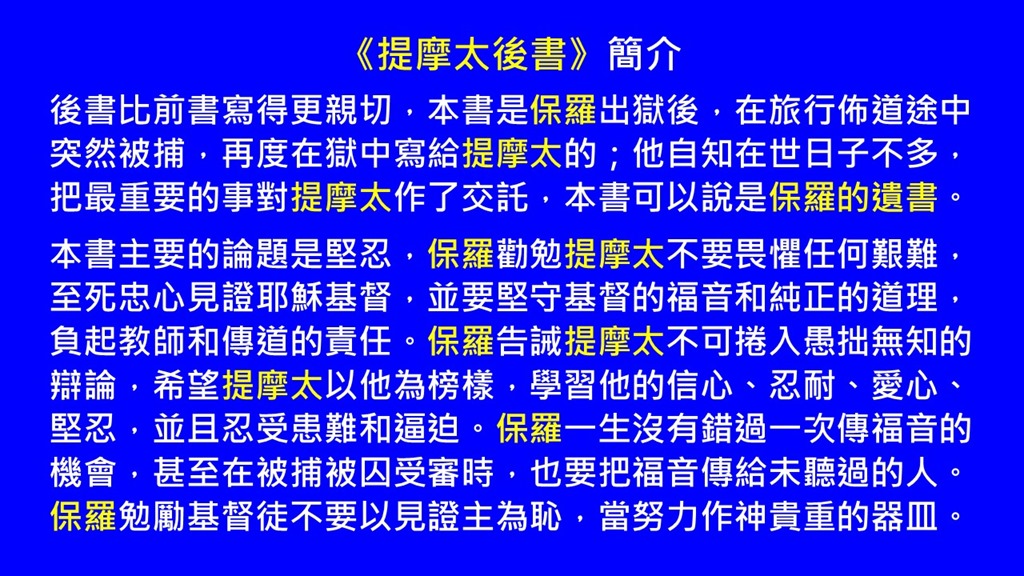 《提摩太後書》簡介

後書比前書寫得更親切，本書是保羅出獄後，在旅行佈道途中突然被捕，再度在獄中寫給提摩太的；他自知在世日子不多，把最重要的事對提摩太作了交託，本書可以說是保羅的遺書。

本書主要的論題是堅忍，保羅勸勉提摩太不要畏懼任何艱難，至死忠心見證耶穌基督，並要堅守基督的福音和純正的道理，負起教師和傳道的責任。保羅告誡提摩太不可捲入愚拙無知的辯論，希望提摩太以他為榜樣，學習他的信心、忍耐、愛心、堅忍，並且忍受患難和逼迫。保羅一生沒有錯過一次傳福音的機會，甚至在被捕被囚受審時，也要把福音傳給未聽過的人。保羅勉勵基督徒不要以見證主為恥，當努力作神貴重的器皿。